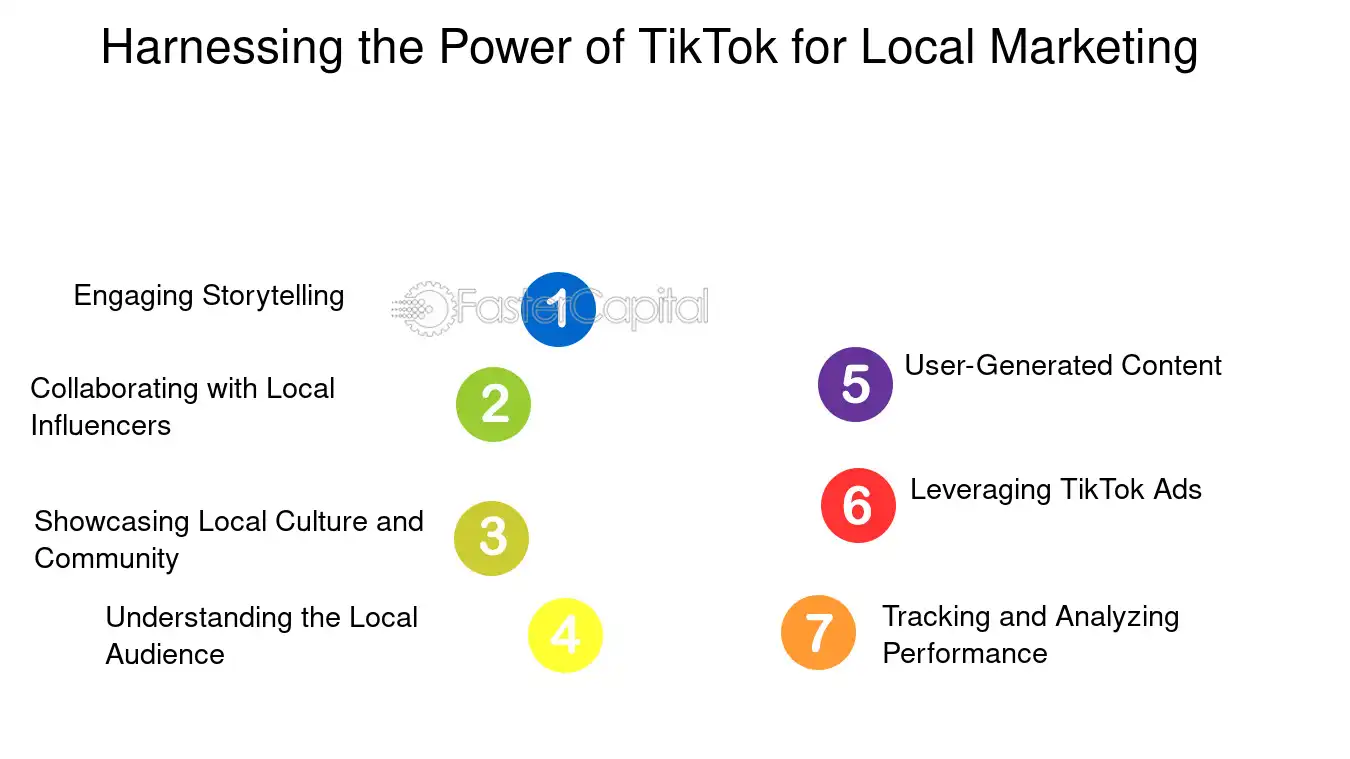 Harnessing the Power of TikTok for Local Marketing

Engaging Storytelling
1

FasterCapital

Collaborating with Local Influencers
2

Showcasing Local Culture and Community
3

Understanding the Local Audience
4

5
User-Generated Content

6
Leveraging TikTok Ads

7
Tracking and Analyzing Performance